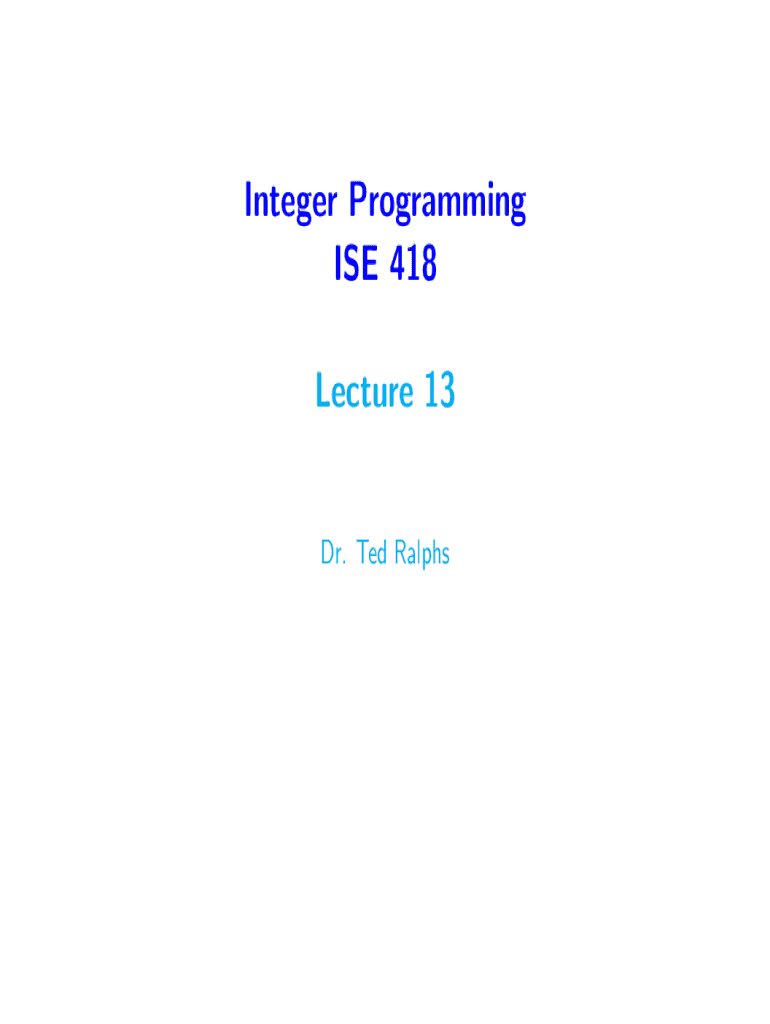 Integer Programming
ISE 418

Lecture 13

Dr. Ted Ralphs